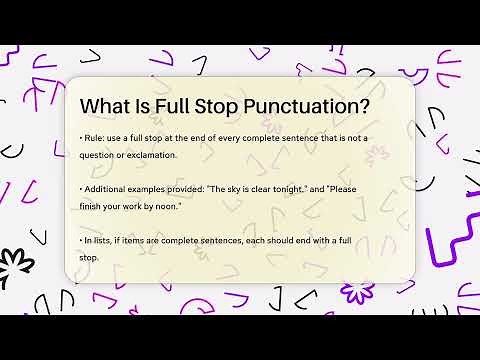 What Is Full Stop Punctuation?

• Rule: use a full stop at the end of every complete sentence that is not a question or exclamation.

• Additional examples provided: "The sky is clear tonight." and "Please finish your work by noon."

• In lists, if items are complete sentences, each should end with a full stop.